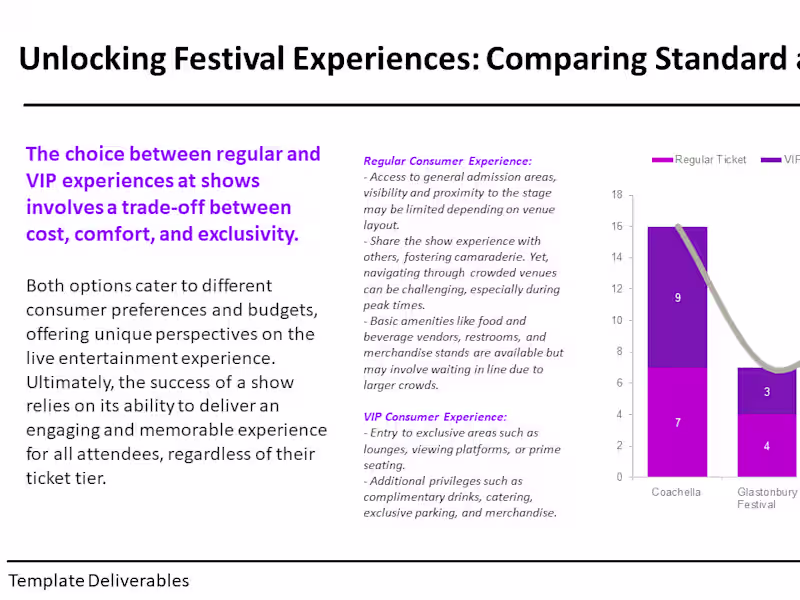 Unlocking Festival Experiences: Comparing Standard a

The choice between regular and VIP experiences at shows involves a trade-off between cost, comfort, and exclusivity.

Both options cater to different consumer preferences and budgets, offering unique perspectives on the live entertainment experience. Ultimately, the success of a show relies on its ability to deliver an engaging and memorable experience for all attendees, regardless of their ticket tier.

Regular Consumer Experience:
- Access to general admission areas, visibility and proximity to the stage may be limited depending on venue layout.
- Share the show experience with others, fostering camaraderie. Yet, navigating through crowded venues can be challenging, especially during peak times.
- Basic amenities like food and beverage vendors, restrooms, and merchandise stands are available but may involve waiting in line due to larger crowds.

VIP Consumer Experience:
- Entry to exclusive areas such as lounges, viewing platforms, or prime seating.
- Additional privileges such as complimentary drinks, catering, exclusive parking, and merchandise.

Regular Ticket VIP

18
16
14
12
10
8
6
4
2
0

9
7
3
4

Coachella
Glastonbury Festival

Template Deliverables